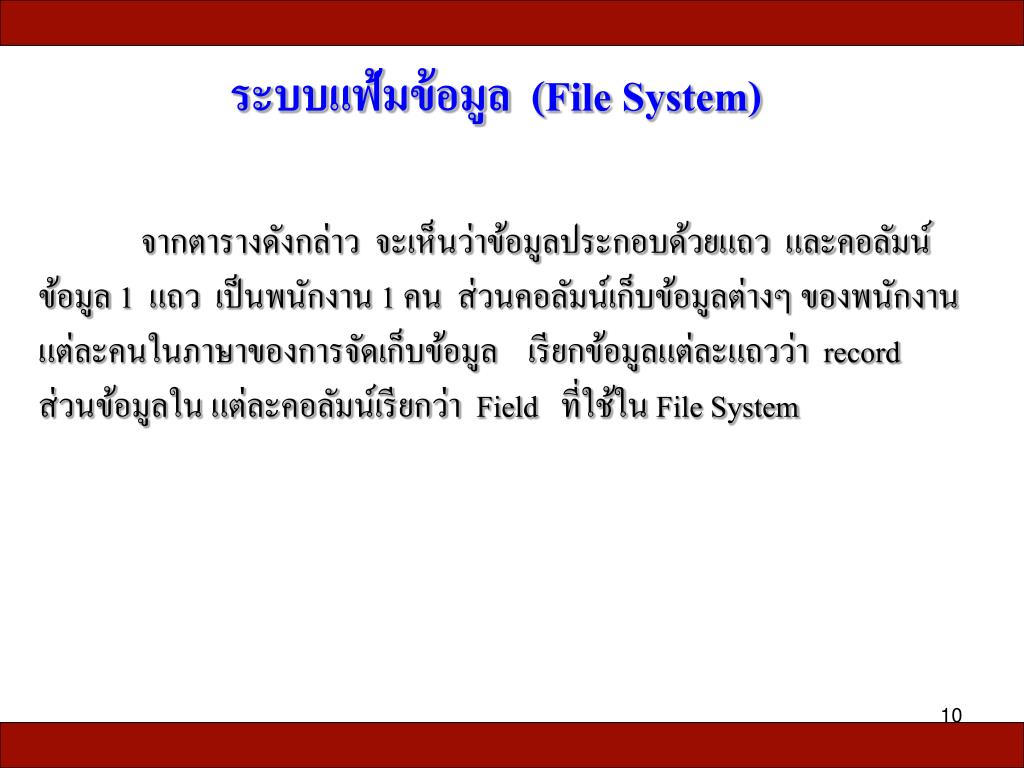 ระบบแฟ้มข้อมูล (File System)

จากตารางดังกล่าว จะเห็นว่าข้อมูลประกอบด้วยแถว และคอลัมน์ ข้อมูล 1 แถว เป็นพนักงาน 1 คน ส่วนคอลัมน์เก็บข้อมูลต่างๆ ของพนักงานแต่ละคนในภาษาของการจัดเก็บข้อมูล เรียกข้อมูลแต่ละแถวว่า record ส่วนข้อมูลใน แต่ละคอลัมน์เรียกว่า Field ที่ใช้ใน File System

10